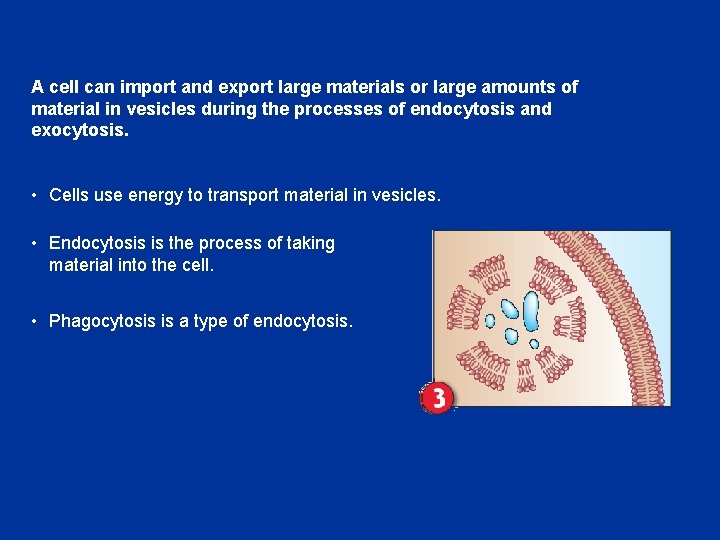 A cell can import and export large materials or large amounts of material in vesicles during the processes of endocytosis and exocytosis.

• Cells use energy to transport material in vesicles.

• Endocytosis is the process of taking material into the cell.

• Phagocytosis is a type of endocytosis.

3